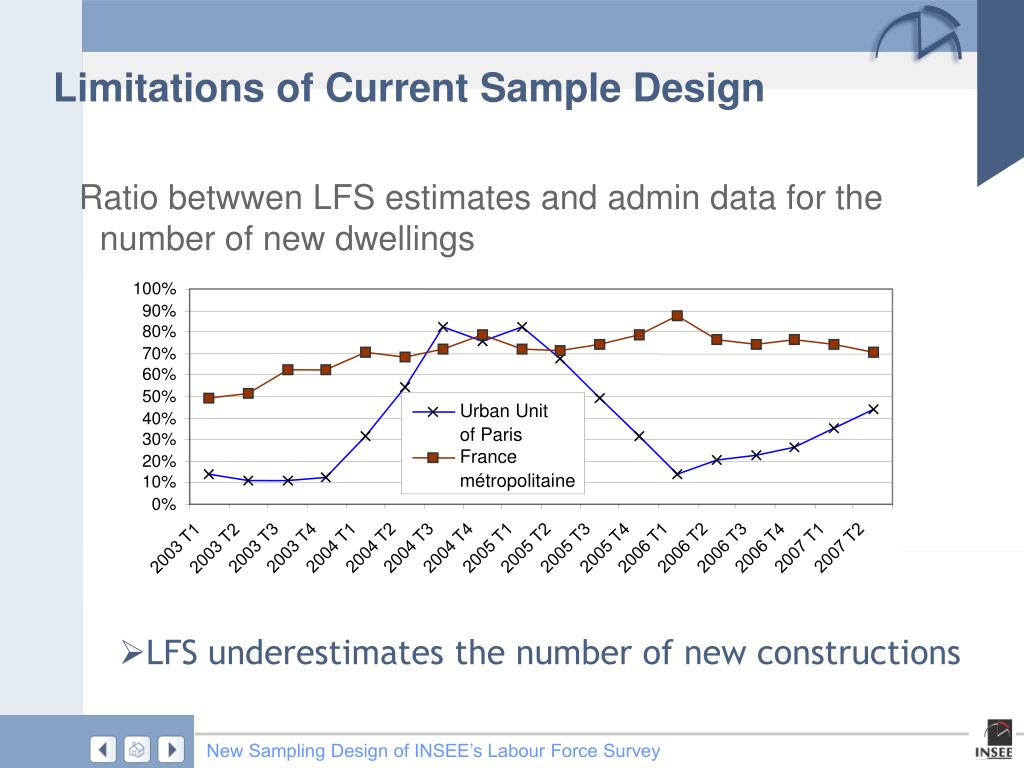 Limitations of Current Sample Design

Ratio betwwen LFS estimates and admin data for the number of new dwellings

100%
90%
80%
70%
60%
50%
40%
30%
20%
10%
0%

Urban Unit of Paris
France métropolitaine

2003 T1
2003 T2
2003 T3
2003 T4
2004 T1
2004 T2
2004 T3
2004 T4
2005 T1
2005 T2
2005 T3
2005 T4
2006 T1
2006 T2
2006 T3
2006 T4
2007 T1
2007 T2

➢LFS underestimates the number of new constructions

New Sampling Design of INSEE's Labour Force Survey

INSEE